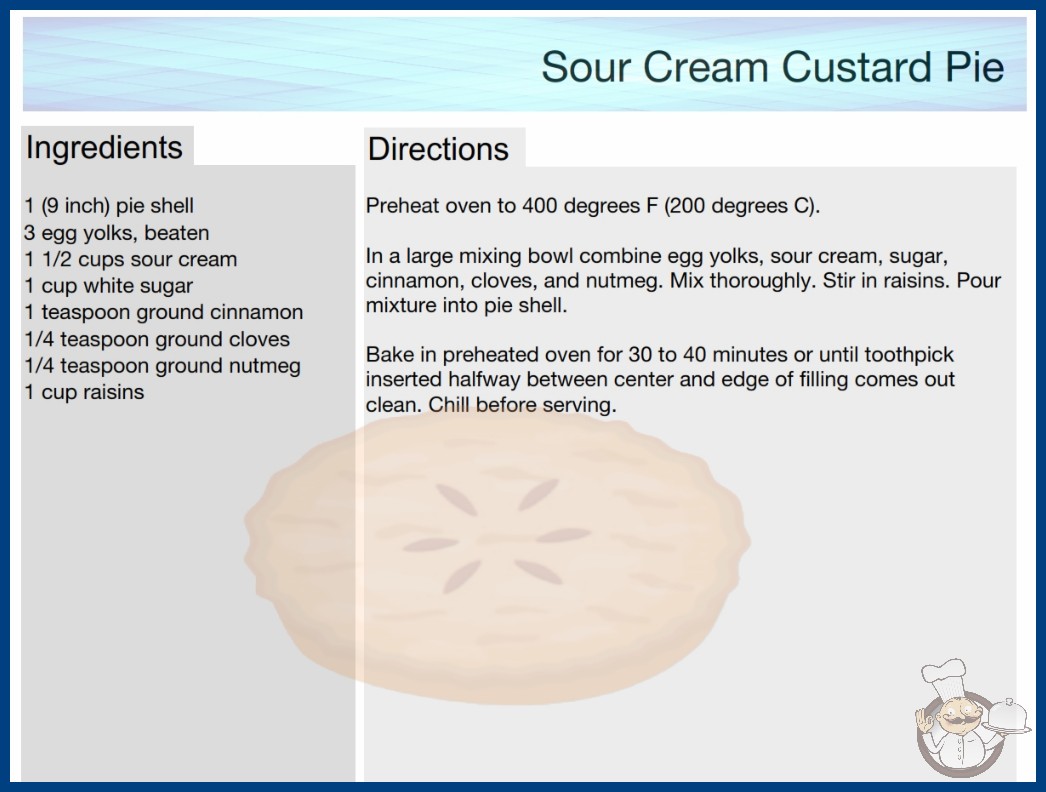 Sour Cream Custard Pie

Ingredients

1 (9 inch) pie shell
3 egg yolks, beaten
1 1/2 cups sour cream
1 cup white sugar
1 teaspoon ground cinnamon
1/4 teaspoon ground cloves
1/4 teaspoon ground nutmeg
1 cup raisins

Directions

Preheat oven to 400 degrees F (200 degrees C).

In a large mixing bowl combine egg yolks, sour cream, sugar, cinnamon, cloves, and nutmeg. Mix thoroughly. Stir in raisins. Pour mixture into pie shell.

Bake in preheated oven for 30 to 40 minutes or until toothpick inserted halfway between center and edge of filling comes out clean. Chill before serving.